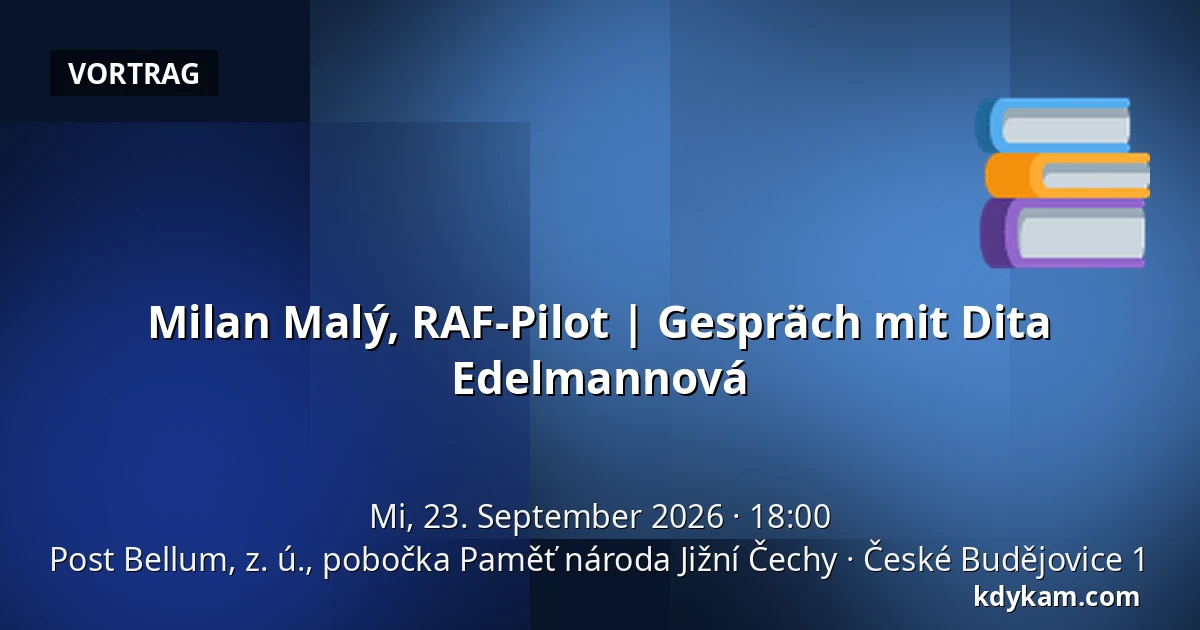 VORTRAG

Milan Malý, RAF-Pilot | Gespräch mit Dita Edelmannová

Mi, 23. September 2026 · 18:00
Post Bellum, z. ú., pobočka Paměť národa Jižní Čechy · České Budějovice 1
kdykam.com